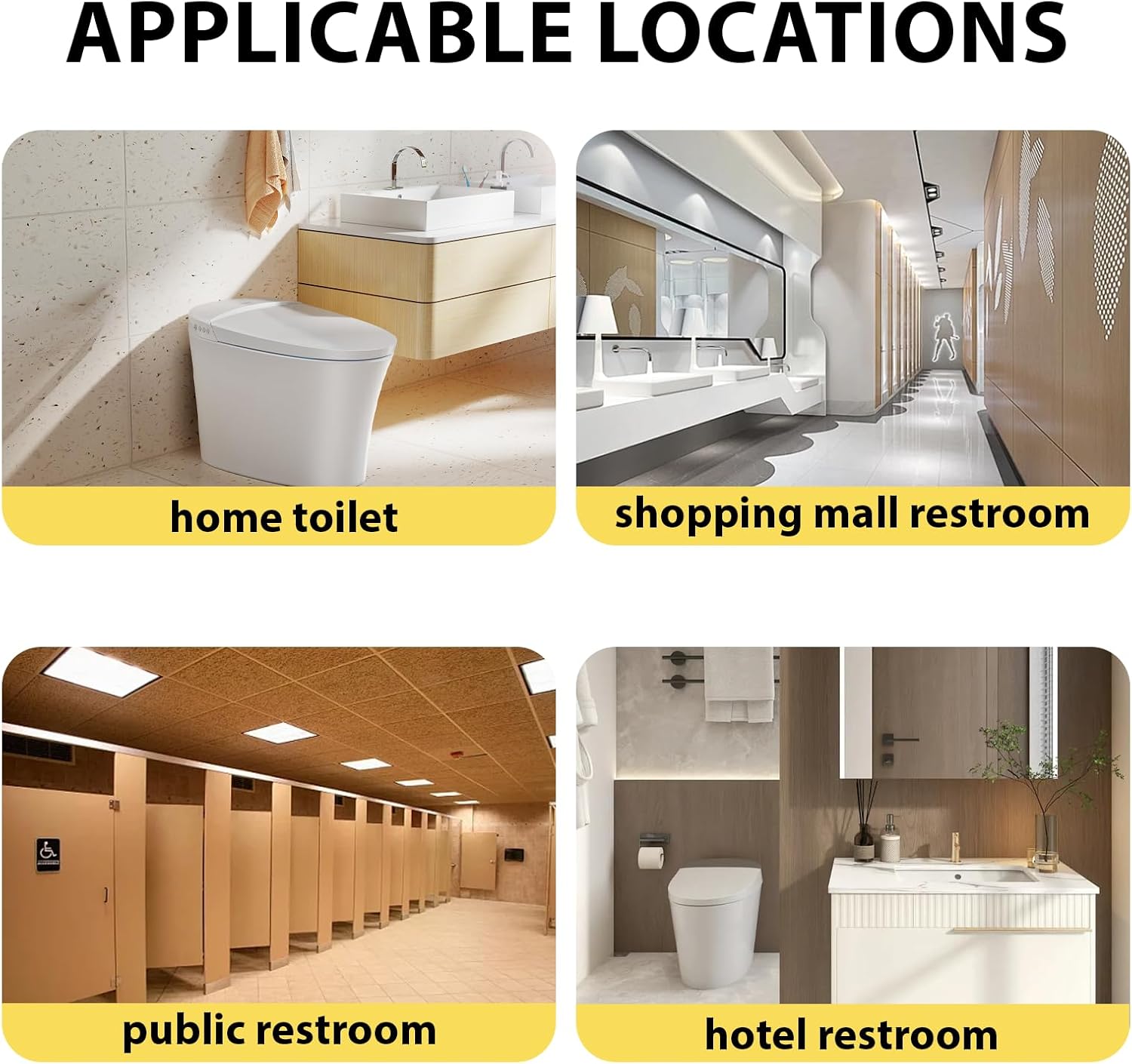 APPLICABLE LOCATIONS

home toilet

shopping mall restroom

public restroom

hotel restroom